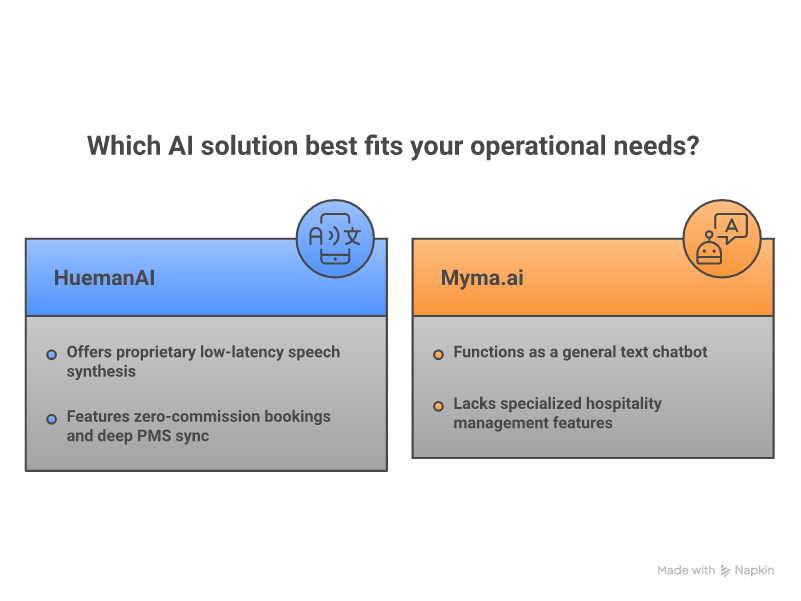 Which AI solution best fits your operational needs?

HuemanAI

Offers proprietary low-latency speech synthesis

Features zero-commission bookings and deep PMS sync

Myma.ai

Functions as a general text chatbot

Lacks specialized hospitality management features

Made with Napkin